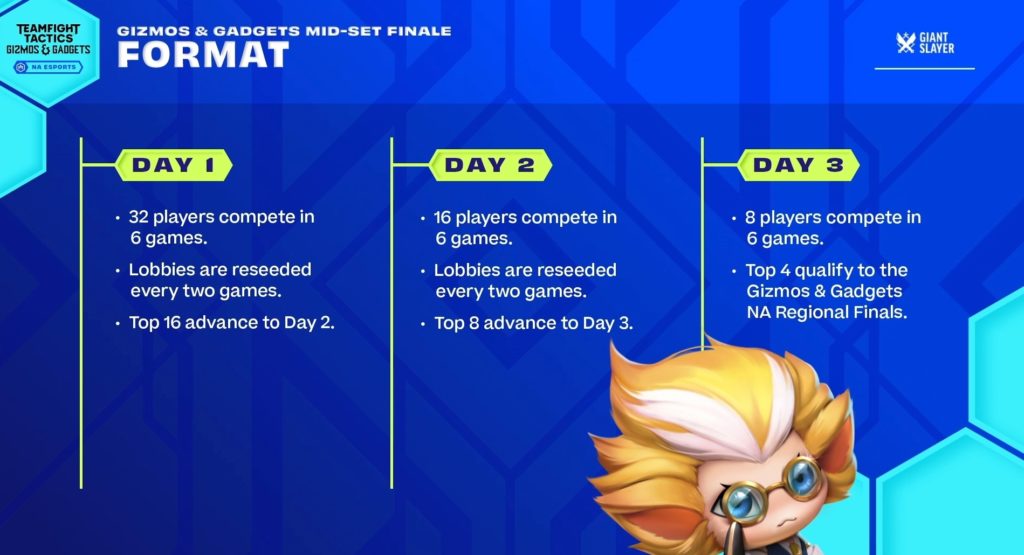 TEAMFIGHT TACTICS GIZMOS & GADGETS NA ESPORTS

GIZMOS & GADGETS MID-SET FINALE
FORMAT

GIANT SLAYER

DAY 1

• 32 players compete in 6 games.
• Lobbies are reseeded every two games.
• Top 16 advance to Day 2.

DAY 2

• 16 players compete in 6 games.
• Lobbies are reseeded every two games.
• Top 8 advance to Day 3.

DAY 3

• 8 players compete in 6 games.
• Top 4 qualify to the Gizmos & Gadgets NA Regional Finals.